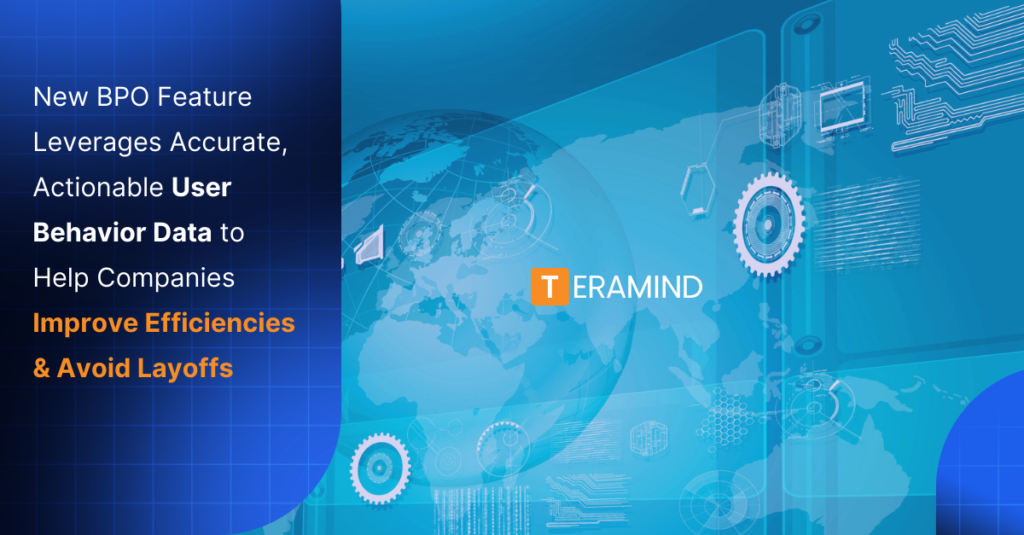 New BPO Feature Leverages Accurate, Actionable User Behavior Data to Help Companies Improve Efficiencies & Avoid Layoffs

TERAMIND